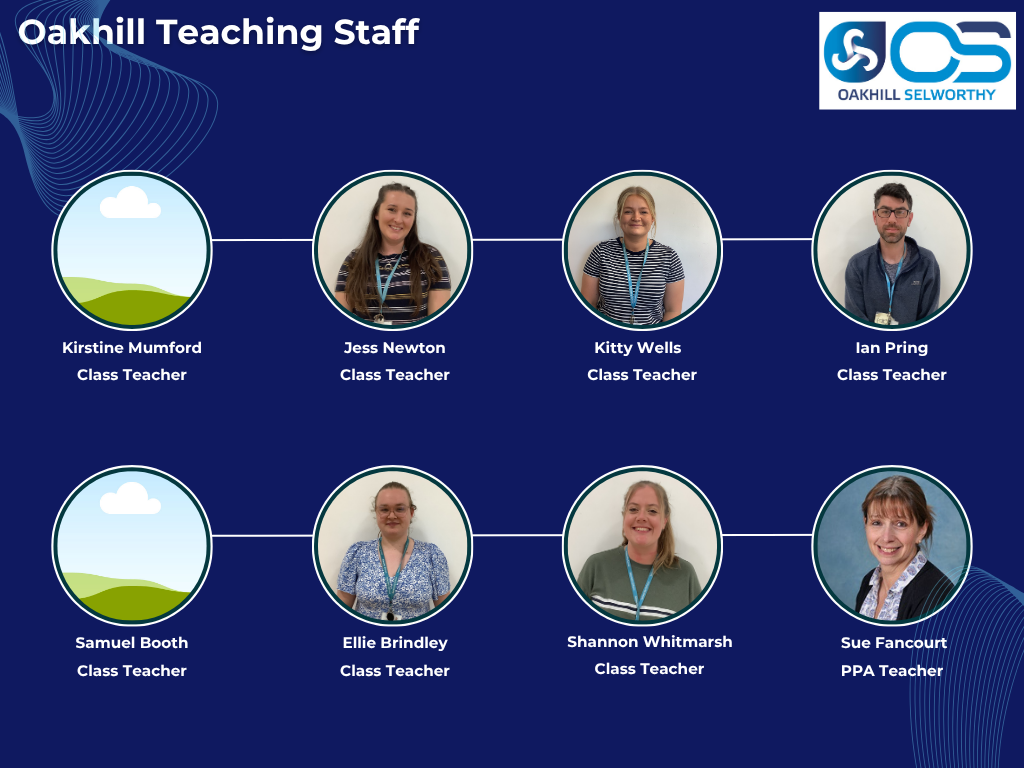 Oakhill Teaching Staff

OS
OAKHILL SELWORTHY

Kirstine Mumford
Class Teacher

Jess Newton
Class Teacher

Kitty Wells
Class Teacher

Ian Pring
Class Teacher

Samuel Booth
Class Teacher

Ellie Brindley
Class Teacher

Shannon Whitmarsh
Class Teacher

Sue Fancourt
PPA Teacher